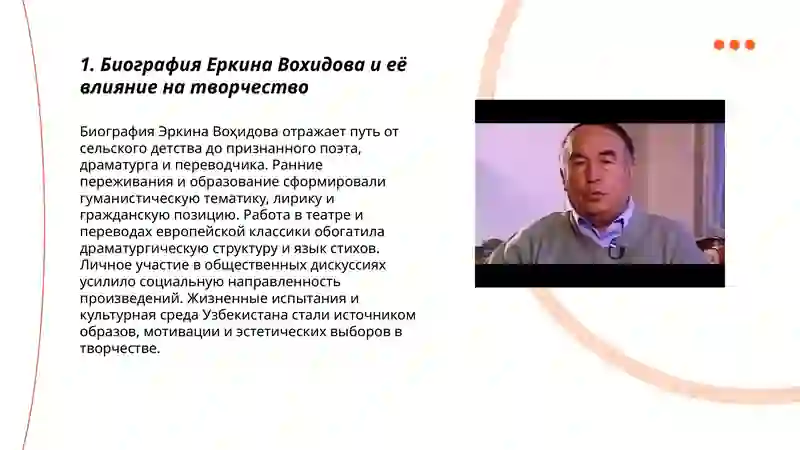 1. Биография Еркина Вохидова и её влияние на творчество

Биография Эркина Воҳидова отражает путь от сельского детства до признанного поэта, драматурга и переводчика. Ранние переживания и образование сформировали гуманистическую тематику, лирику и гражданскую позицию. Работа в театре и переводах европейской классики обогатила драматургическую структуру и язык стихов. Личное участие в общественных дискуссиях усилило социальную направленность произведений. Жизненные испытания и культурная среда Узбекистана стали источником образов, мотивации и эстетических выборов в творчестве.